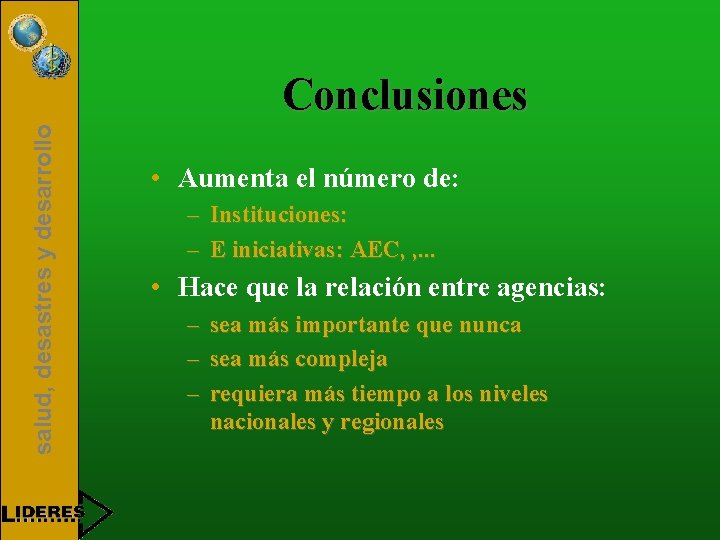 salud, desastres y desarrollo

Conclusiones

• Aumenta el número de:
– Instituciones:
– E iniciativas: AEC, ,...
• Hace que la relación entre agencias:
– sea más importante que nunca
– sea más compleja
– requiera más tiempo a los niveles nacionales y regionales

LIDERES